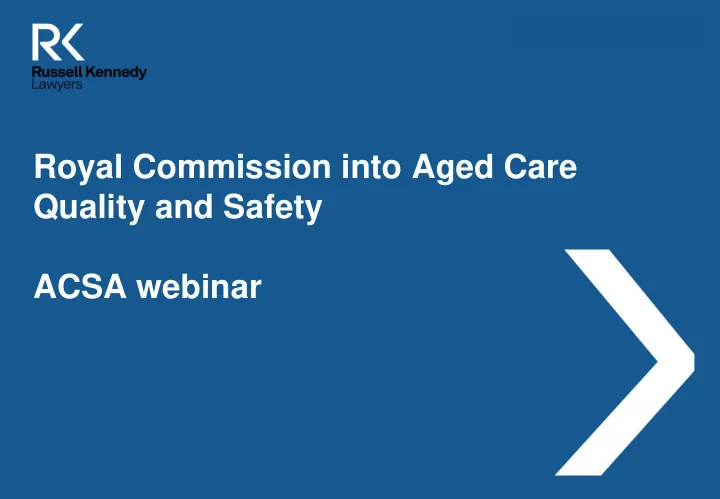 RK
Russell Kennedy
Lawyers

Royal Commission into Aged Care Quality and Safety

ACSA webinar